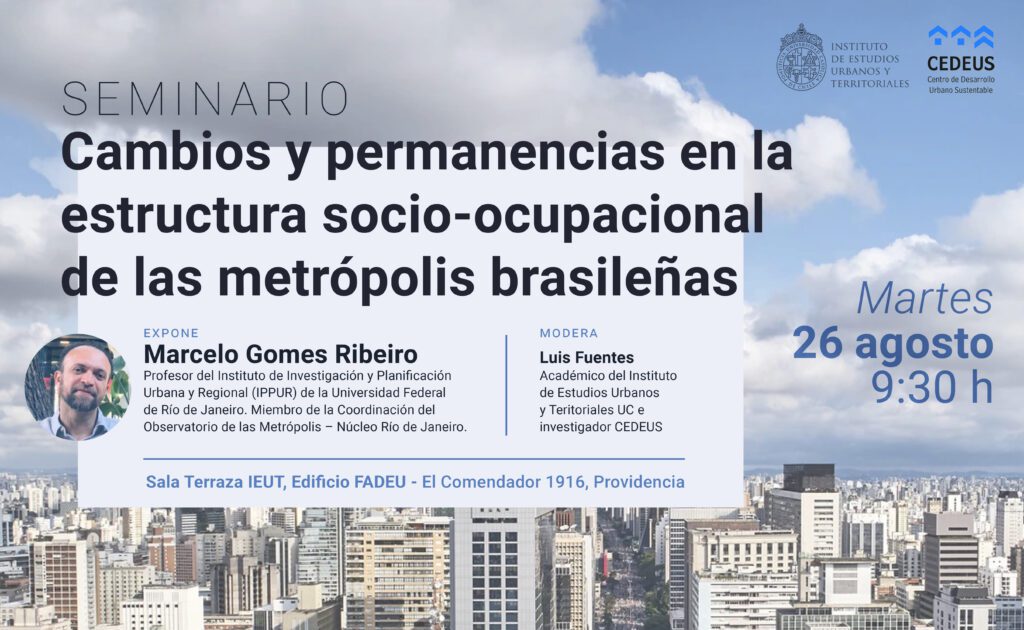 INSTITUTO DE ESTUDIOS URBANOS Y TERRITORIALES

CEDEUS
Centro de Desarrollo Urbano Sustentable

SEMINARIO
Cambios y permanencias en la estructura socio-ocupacional de las metrópolis brasileñas

Martes
26 agosto
9:30 h

EXPONE
Marcelo Gomes Ribeiro
Profesor del Instituto de Investigación y Planificación Urbana y Regional (IPPUR) de la Universidad Federal de Río de Janeiro. Miembro de la Coordinación del Observatorio de las Metrópolis – Núcleo Río de Janeiro.

MODERA
Luis Fuentes
Académico del Instituto de Estudios Urbanos y Teritoriales UC e investigador CEDEUS

Sala Terraza IEUT, Edificio FADEU - El Comendador 1916, Providencia